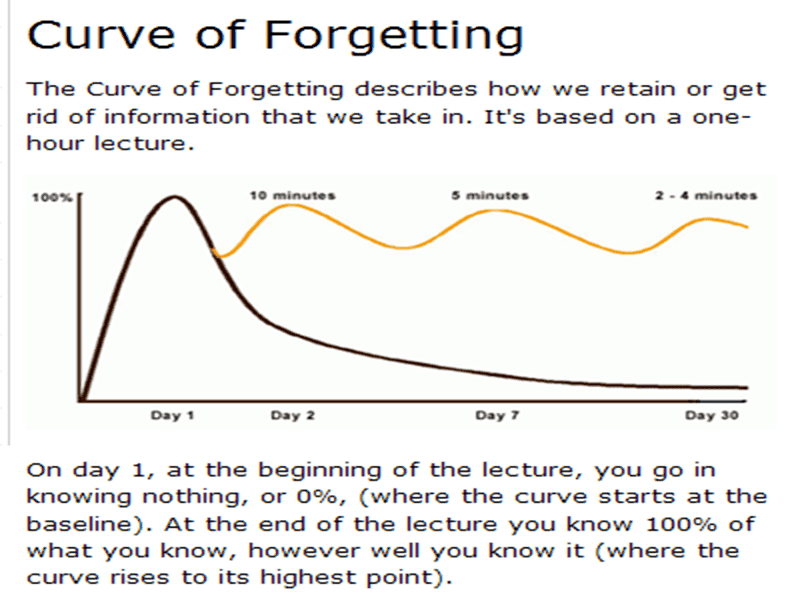 Curve of Forgetting

The Curve of Forgetting describes how we retain or get rid of information that we take in. It's based on a one-hour lecture.

100%

10 minutes

5 minutes

2 - 4 minutes

Day 1

Day 2

Day 7

Day 30

On day 1, at the beginning of the lecture, you go in knowing nothing, or 0%, (where the curve starts at the baseline). At the end of the lecture you know 100% of what you know, however well you know it (where the curve rises to its highest point).